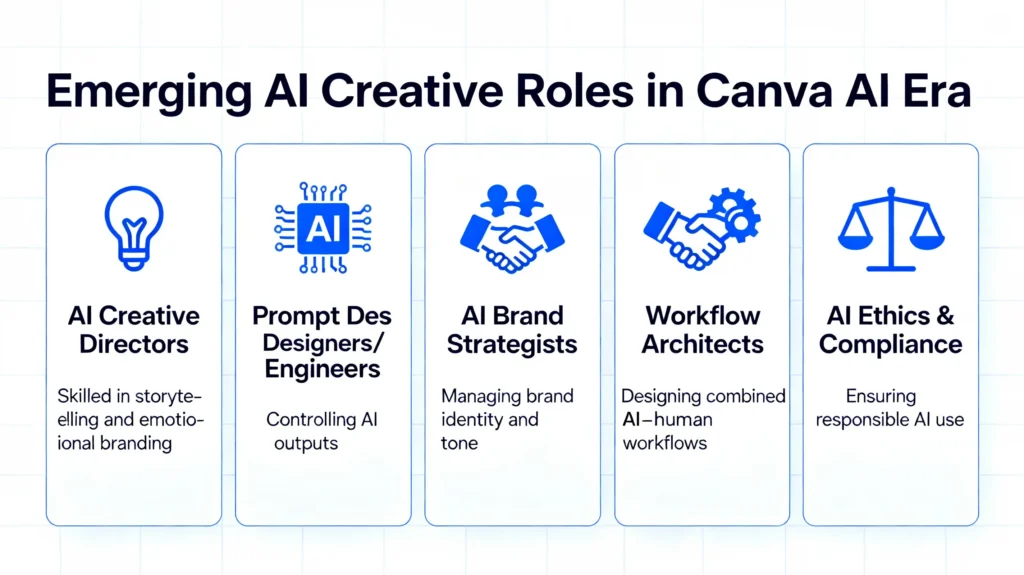 Emerging AI Creative Roles in Canva AI Era

AI

AI Creative Directors

Skilled in storytelling and emotional branding

Prompt Des Designers/ Engineers

Controlling AI outputs

AI Brand Strategists

Managing brand identity and tone

Workflow Architects

Designing combined AI–human workflows

AI Ethics & Compliance

Ensuring responsible AI use